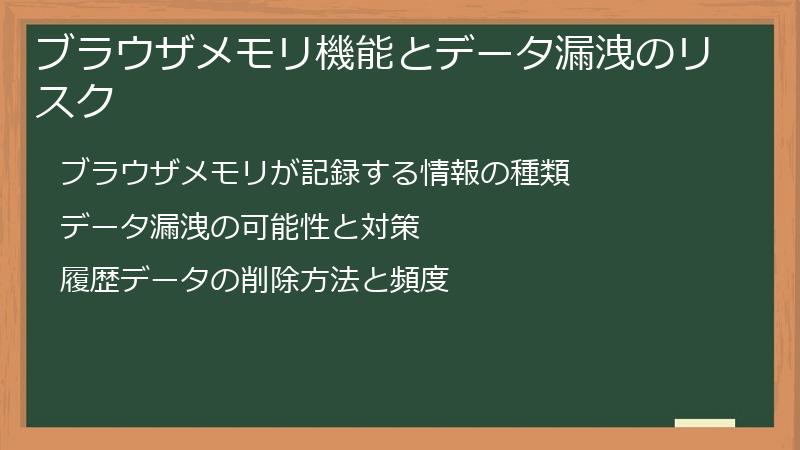 ブラウザメモリ機能とデータ漏洩のリスク

ブラウザメモリが記録する情報の種類

データ漏洩の可能性と対策

履歴データの削除方法と頻度